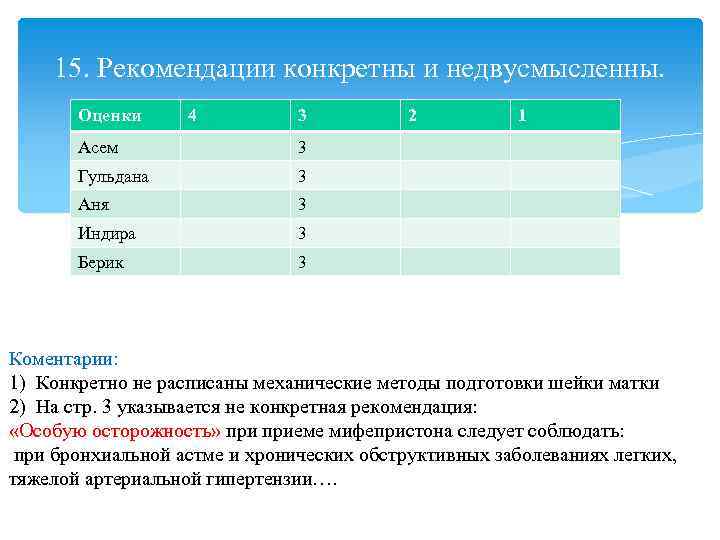 15. Рекомендации конкретны и недвусмысленны.

| Оценки | 4 | 3 | 2 | 1 |
|---|---|---|---|---|
| Асем | | 3 | | |
| Гульдана | | 3 | | |
| Аня | | 3 | | |
| Индира | | 3 | | |
| Берик | | 3 | | |

Коментарии:
1) Конкретно не расписаны механические методы подготовки шейки матки
2) На стр. 3 указывается не конкретная рекомендация:
«Особую осторожность» при приеме мифепристона следует соблюдать:
при бронхиальной астме и хронических обструктивных заболеваниях легких, тяжелой артериальной гипертензии….